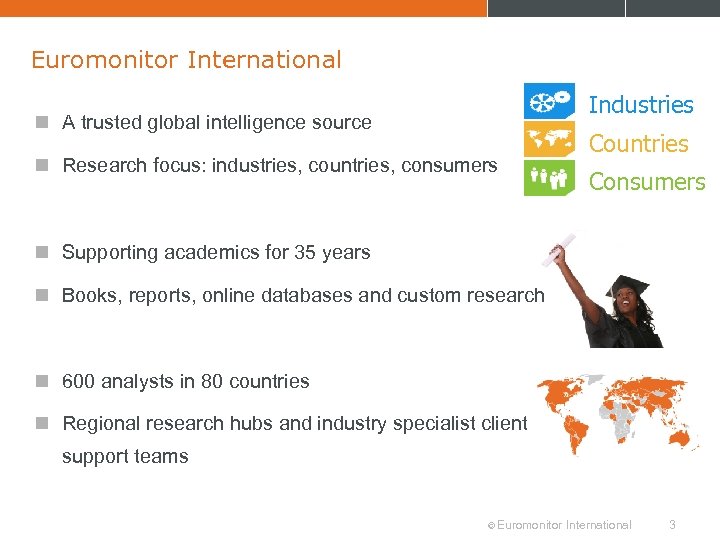 Euromonitor International

A trusted global intelligence source

Research focus: industries, countries, consumers

Industries

Countries

Consumers

Supporting academics for 35 years

Books, reports, online databases and custom research

600 analysts in 80 countries

Regional research hubs and industry specialist client support teams

© Euromonitor International

3